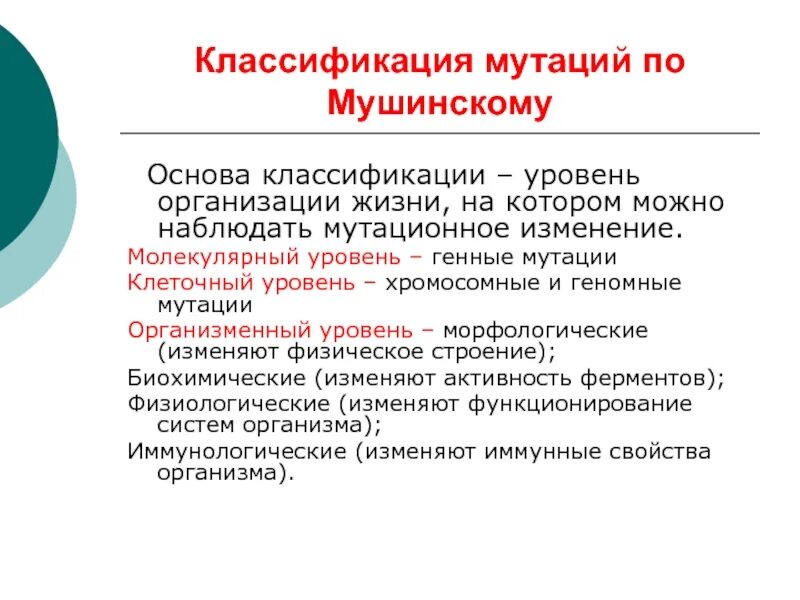 Классификация мутаций по Мушинскому

Основа классификации – уровень организации жизни, на котором можно наблюдать мутационное изменение.

Молекулярный уровень – генные мутации

Клеточный уровень – хромосомные и геномные мутации

Организменный уровень – морфологические (изменяют физическое строение);

Биохимические (изменяют активность ферментов);

Физиологические (изменяют функционирование систем организма);

Иммунологические (изменяют иммунные свойства организма).